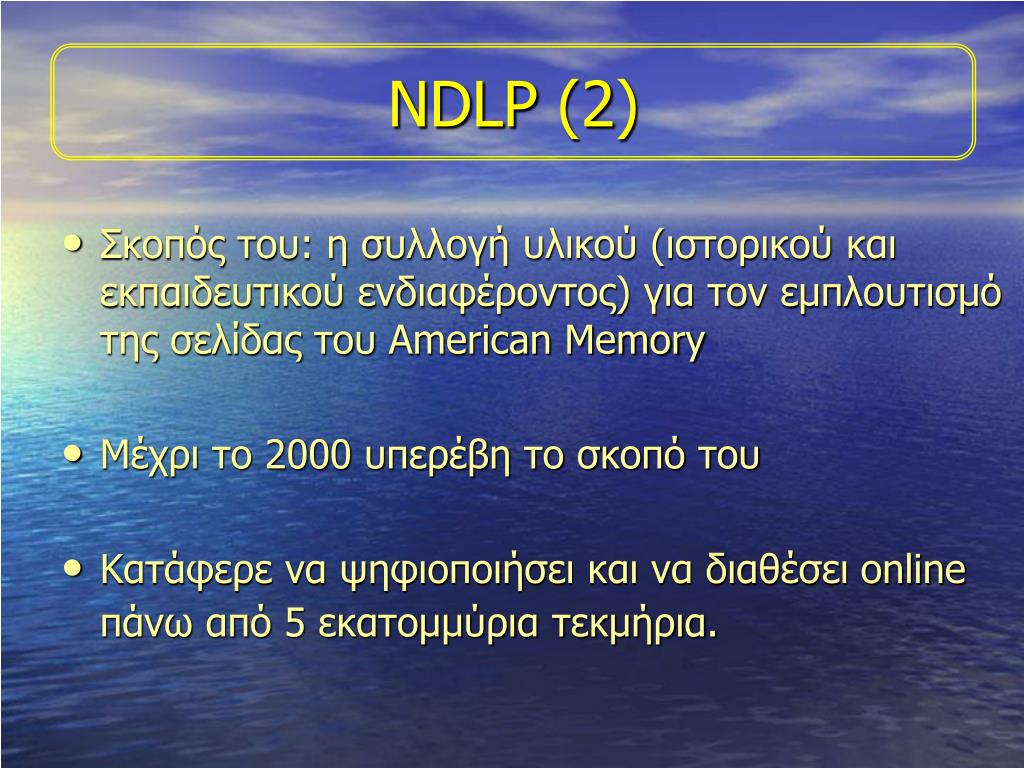 NDLP (2)

• Σκοπός του: η συλλογή υλικού (ιστορικού και εκπαιδευτικού ενδιαφέροντος) για τον εμπλουτισμό της σελίδας του American Memory

• Μέχρι το 2000 υπερέβη το σκοπό του

• Κατάφερε να ψηφιοποιήσει και να διαθέσει online πάνω από 5 εκατομμύρια τεκμήρια.